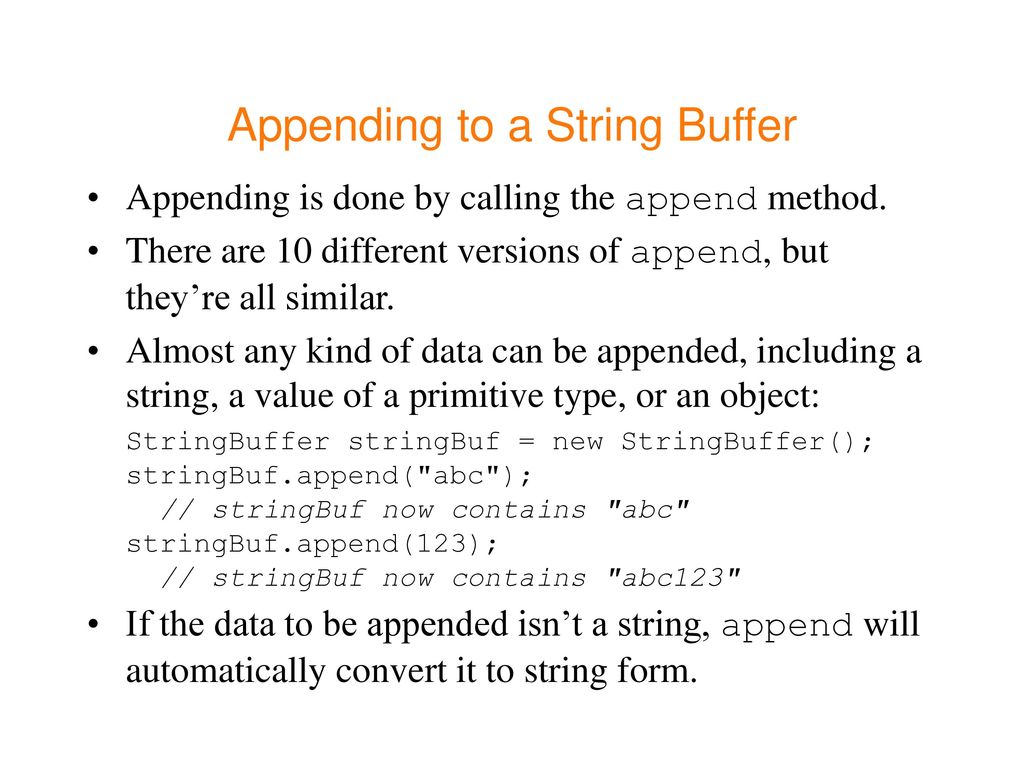 Appending to a String Buffer

• Appending is done by calling the append method.

• There are 10 different versions of append, but they’re all similar.

• Almost any kind of data can be appended, including a string, a value of a primitive type, or an object:

StringBuffer stringBuf = new StringBuffer();
stringBuf.append("abc");
  // stringBuf now contains "abc"
stringBuf.append(123);
  // stringBuf now contains "abc123"

• If the data to be appended isn’t a string, append will automatically convert it to string form.